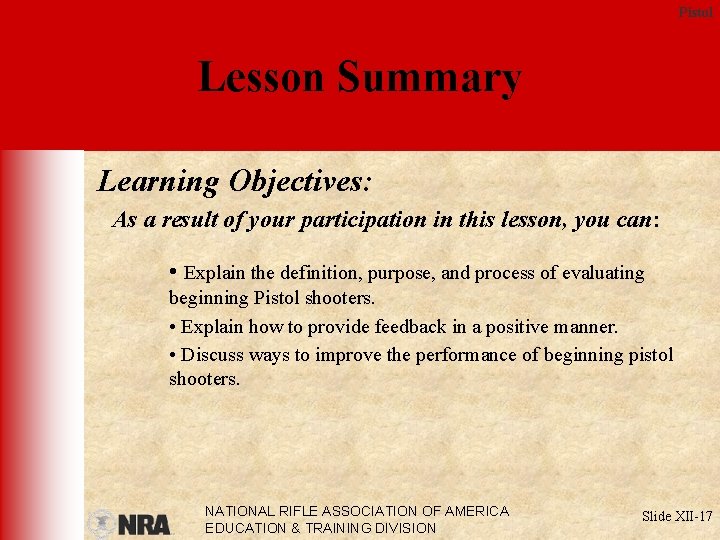 Pistol

Lesson Summary

Learning Objectives:

As a result of your participation in this lesson, you can:

• Explain the definition, purpose, and process of evaluating beginning Pistol shooters.

• Explain how to provide feedback in a positive manner.

• Discuss ways to improve the performance of beginning pistol shooters.

NRA

NATIONAL RIFLE ASSOCIATION OF AMERICA
EDUCATION & TRAINING DIVISION

Slide XII-17